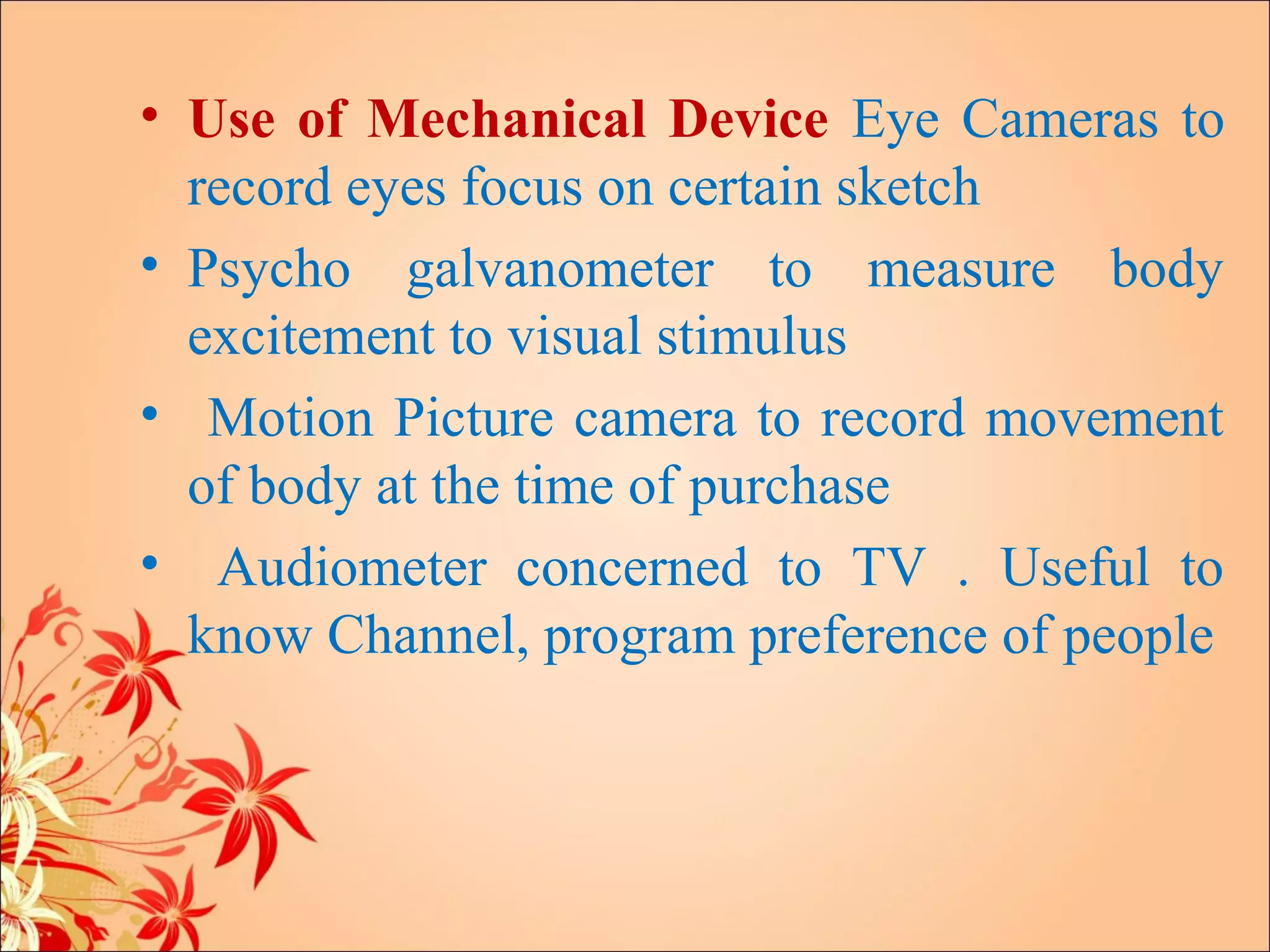 • Use of Mechanical Device Eye Cameras to record eyes focus on certain sketch

• Psycho galvanometer to measure body excitement to visual stimulus

• Motion Picture camera to record movement of body at the time of purchase

• Audiometer concerned to TV . Useful to know Channel, program preference of people